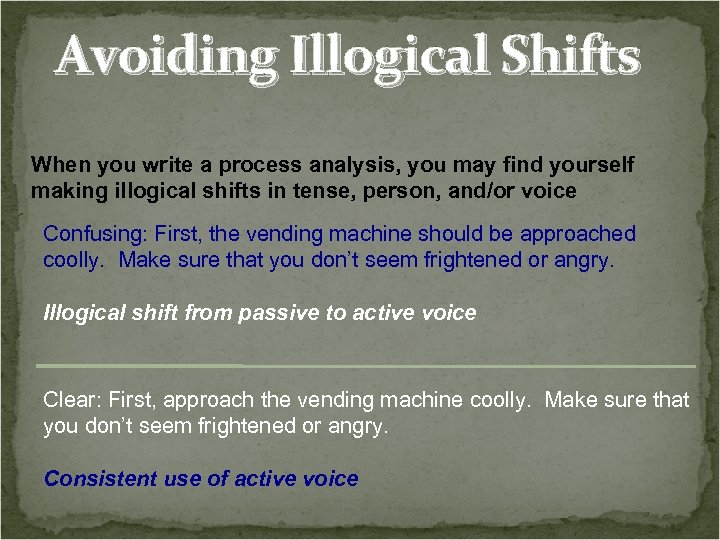 Avoiding Illogical Shifts

When you write a process analysis, you may find yourself making illogical shifts in tense, person, and/or voice

Confusing: First, the vending machine should be approached coolly. Make sure that you don't seem frightened or angry.

Illogical shift from passive to active voice

Clear: First, approach the vending machine coolly. Make sure that you don't seem frightened or angry.

Consistent use of active voice